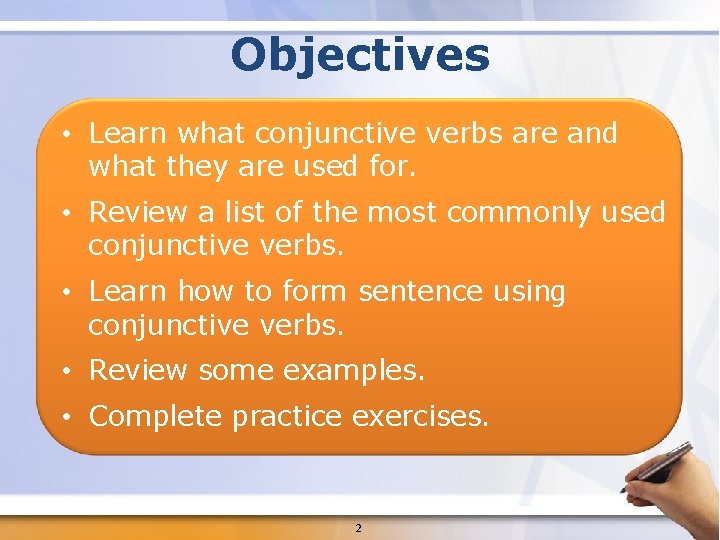 Objectives

• Learn what conjunctive verbs are and what they are used for.
• Review a list of the most commonly used conjunctive verbs.
• Learn how to form sentence using conjunctive verbs.
• Review some examples.
• Complete practice exercises.

2